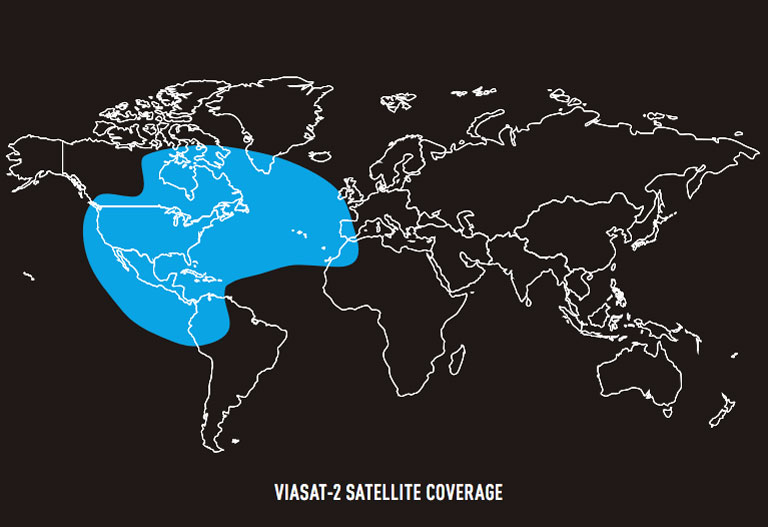 VIASAT-2 SATELLITE COVERAGE